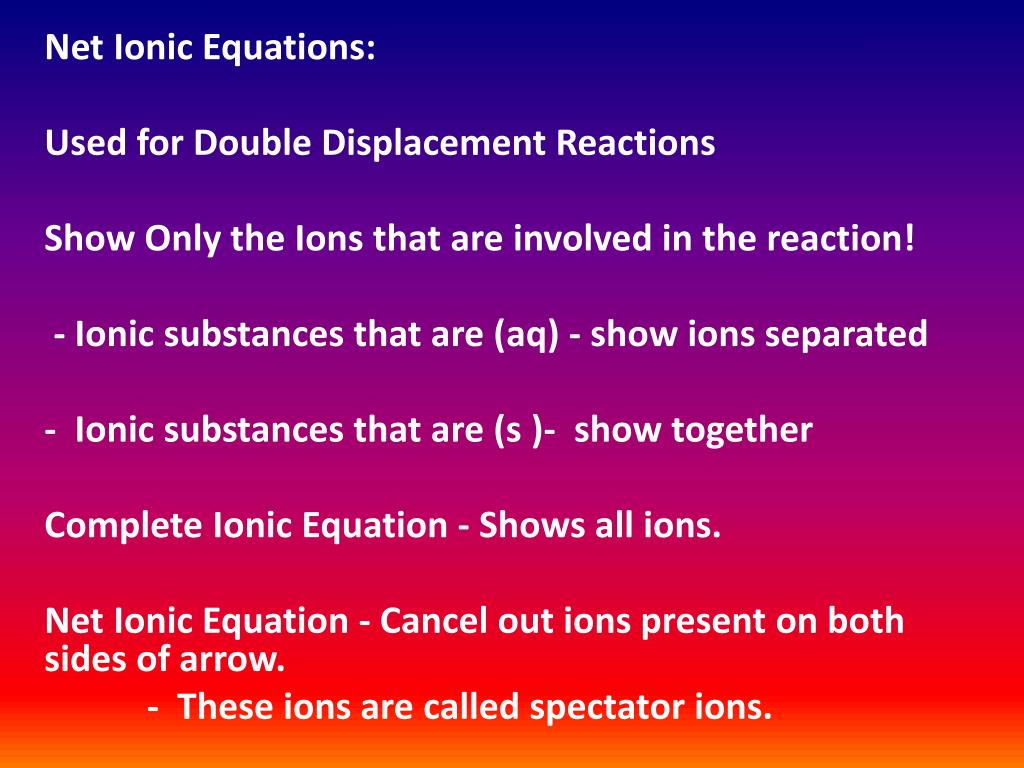 Net Ionic Equations:

Used for Double Displacement Reactions

Show Only the Ions that are involved in the reaction!

- Ionic substances that are (aq) - show ions separated

- Ionic substances that are (s )- show together

Complete Ionic Equation - Shows all ions.

Net Ionic Equation - Cancel out ions present on both sides of arrow.

- These ions are called spectator ions.